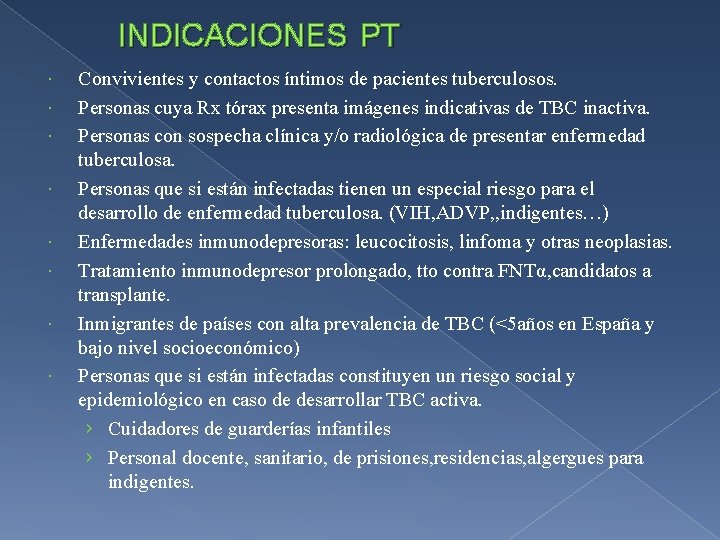 INDICACIONES PT

· Convivientes y contactos íntimos de pacientes tuberculosos.

· Personas cuya Rx tórax presenta imágenes indicativas de TBC inactiva.

· Personas con sospecha clínica y/o radiológica de presentar enfermedad tuberculosa.

· Personas que si están infectadas tienen un especial riesgo para el desarrollo de enfermedad tuberculosa. (VIH,ADVP,,indigentes…)

· Enfermedades inmunodepresoras: leucocitosis, linfoma y otras neoplasias.

· Tratamiento inmunodepresor prolongado, tto contra FNTα,candidatos a transplante.

· Inmigrantes de países con alta prevalencia de TBC (<5años en España y bajo nivel socioeconómico)

· Personas que si están infectadas constituyen un riesgo social y epidemiológico en caso de desarrollar TBC activa.

› Cuidadores de guarderías infantiles

› Personal docente, sanitario, de prisiones,residencias,algergues para indigentes.